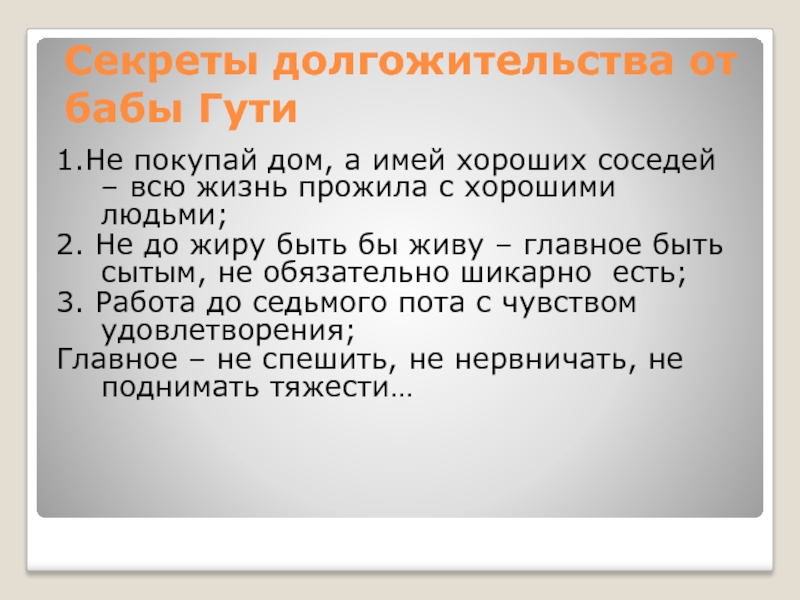 Секреты долгожительства от бабы Гути

1.Не покупай дом, а имей хороших соседей – всю жизнь прожила с хорошими людьми;

2. Не до жиру быть бы живу – главное быть сытым, не обязательно шикарно есть;

3. Работа до седьмого пота с чувством удовлетворения;

Главное – не спешить, не нервничать, не поднимать тяжести…